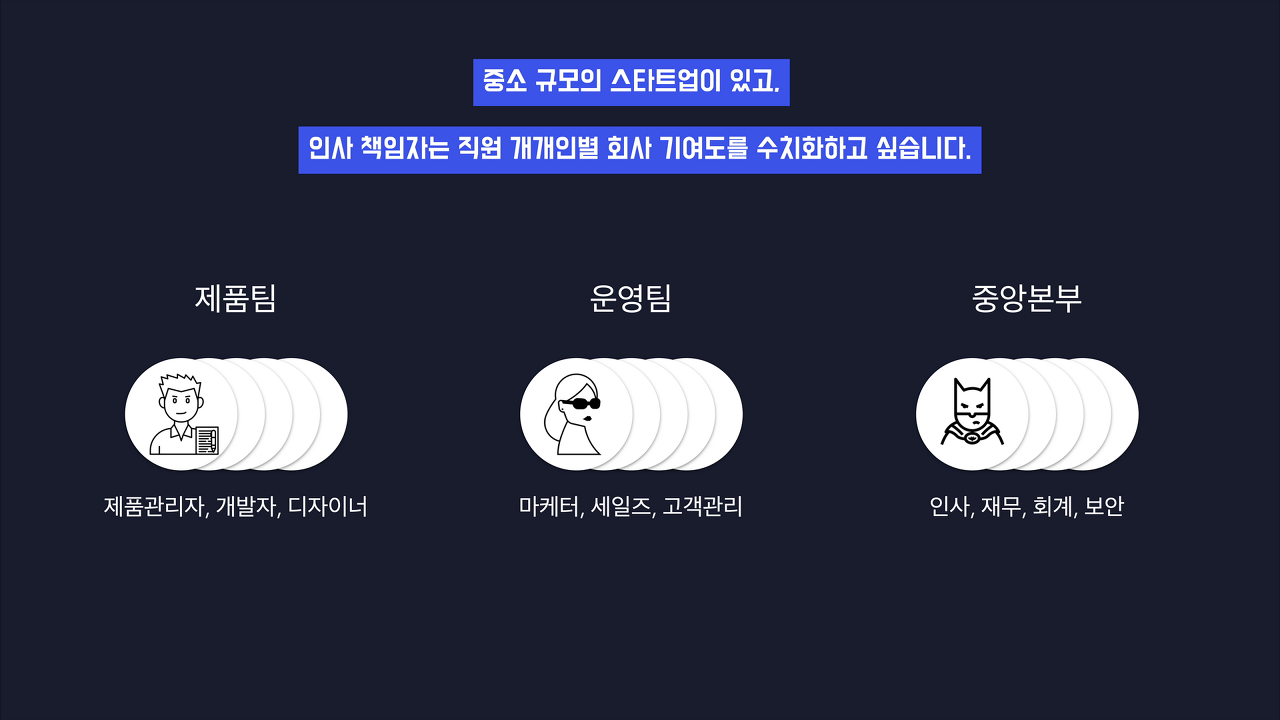 중소 규모의 스타트업이 있고.

인사 책임자는 직원 개개인별 회사 기여도를 수치화하고 싶습니다.

제품팀

제품관리자, 개발자, 디자이너

운영팀

마케터, 세일즈, 고객관리

중앙본부

인사, 재무, 회계, 보안